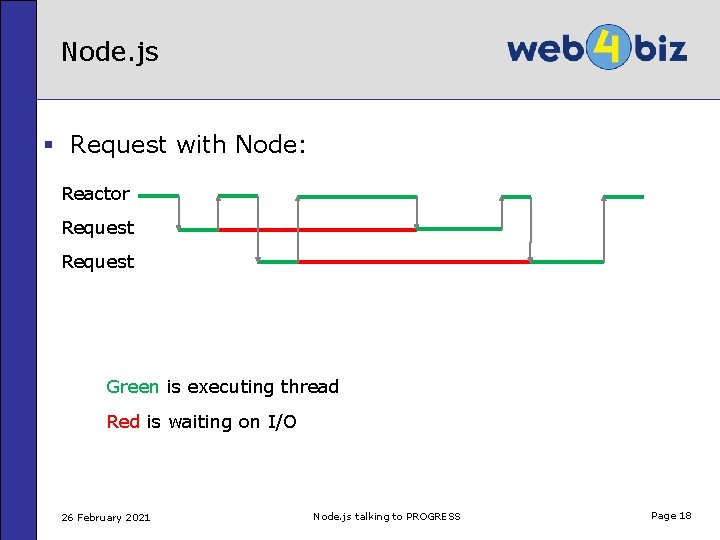 Node.js

web4biz

▪ Request with Node:

Reactor

Request

Request

Green is executing thread

Red is waiting on I/O

26 February 2021

Node.js talking to PROGRESS

Page 18